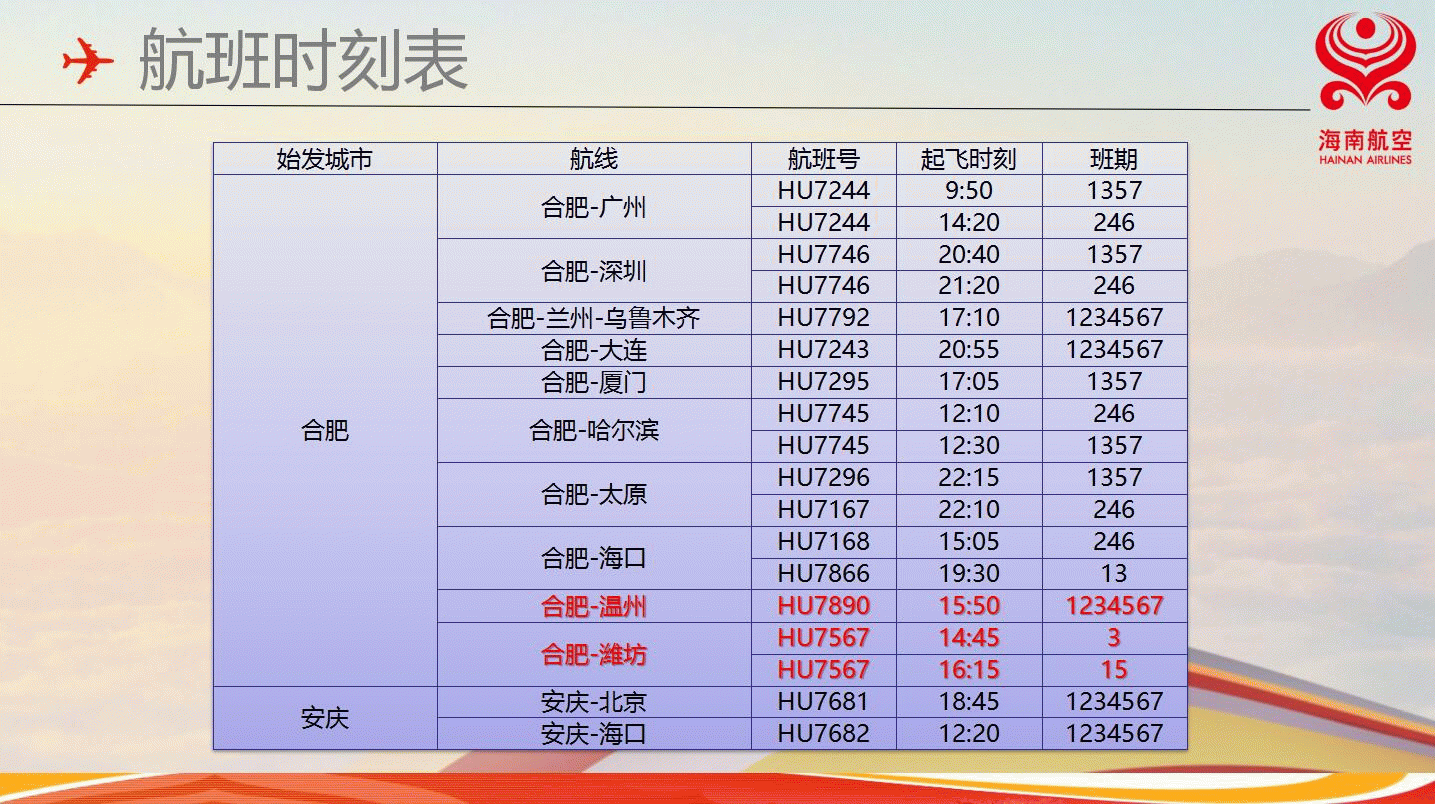 航班时刻表

海南航空
HAINAN AIRLINES

| 始发城市 | 航线 | 航班号 | 起飞时刻 | 班期 |
|---|---|---|---|---|
| 合肥 | 合肥-广州 | HU7244 | 9:50 | 1357 |
| | | HU7244 | 14:20 | 246 |
| | 合肥-深圳 | HU7746 | 20:40 | 1357 |
| | | HU7746 | 21:20 | 246 |
| | 合肥-兰州-乌鲁木齐 | HU7792 | 17:10 | 1234567 |
| | 合肥-大连 | HU7243 | 20:55 | 1234567 |
| | 合肥-厦门 | HU7295 | 17:05 | 1357 |
| | 合肥-哈尔滨 | HU7745 | 12:10 | 246 |
| | | HU7745 | 12:30 | 1357 |
| | 合肥-太原 | HU7296 | 22:15 | 1357 |
| | | HU7167 | 22:10 | 246 |
| | 合肥-海口 | HU7168 | 15:05 | 246 |
| | | HU7866 | 19:30 | 13 |
| | 合肥-温州 | HU7890 | 15:50 | 1234567 |
| | 合肥-潍坊 | HU7567 | 14:45 | 3 |
| | | HU7567 | 16:15 | 15 |
| 安庆 | 安庆-北京 | HU7681 | 18:45 | 1234567 |
| | 安庆-海口 | HU7682 | 12:20 | 1234567 |